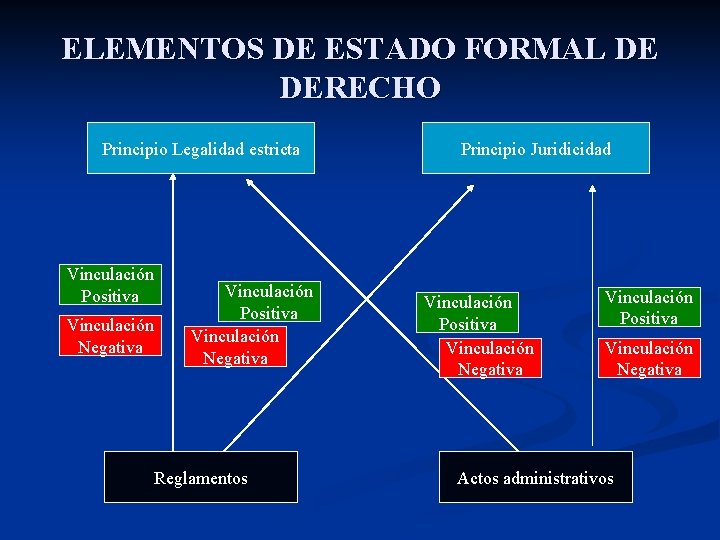 ELEMENTOS DE ESTADO FORMAL DE DERECHO

Principio Legalidad estricta

Principio Juridicidad

Vinculación Positiva

Vinculación Negativa

Vinculación Positiva

Vinculación Negativa

Vinculación Positiva

Vinculación Negativa

Vinculación Positiva

Vinculación Negativa

Reglamentos

Actos administrativos